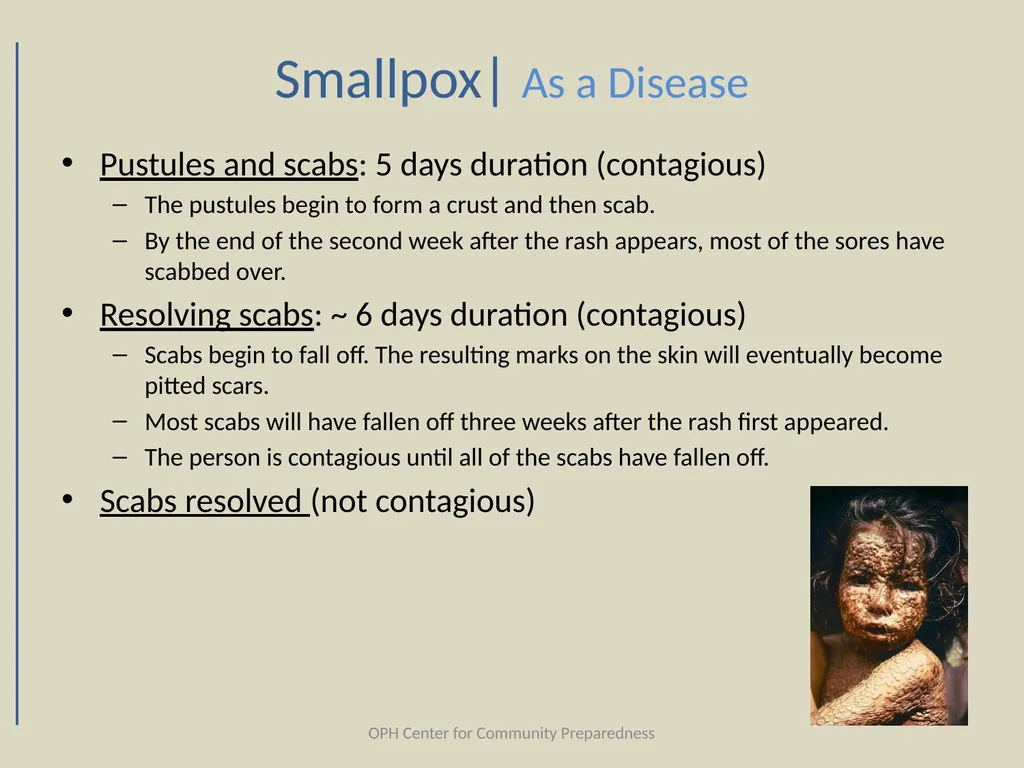 Smallpox| As a Disease

• Pustules and scabs: 5 days duration (contagious)
– The pustules begin to form a crust and then scab.
– By the end of the second week after the rash appears, most of the sores have scabbed over.

• Resolving scabs: ~ 6 days duration (contagious)
– Scabs begin to fall off. The resulting marks on the skin will eventually become pitted scars.
– Most scabs will have fallen off three weeks after the rash first appeared.
– The person is contagious until all of the scabs have fallen off.

• Scabs resolved (not contagious)

OPH Center for Community Preparedness